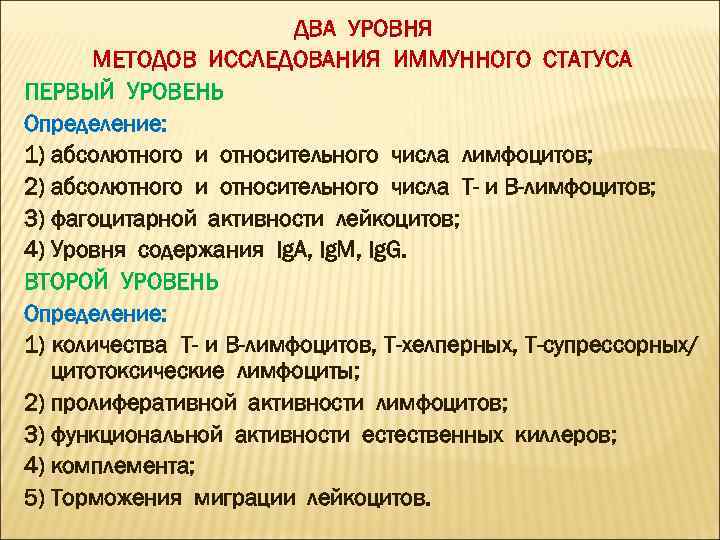 ДВА УРОВНЯ
МЕТОДОВ ИССЛЕДОВАНИЯ ИММУННОГО СТАТУСА

ПЕРВЫЙ УРОВЕНЬ

Определение:

1) абсолютного и относительного числа лимфоцитов;
2) абсолютного и относительного числа Т- и В-лимфоцитов;
3) фагоцитарной активности лейкоцитов;
4) Уровня содержания IgA, IgM, IgG.

ВТОРОЙ УРОВЕНЬ

Определение:

1) количества Т- и В-лимфоцитов, Т-хелперных, Т-супрессорных/ цитотоксические лимфоциты;
2) пролиферативной активности лимфоцитов;
3) функциональной активности естественных киллеров;
4) комплемента;
5) Торможения миграции лейкоцитов.